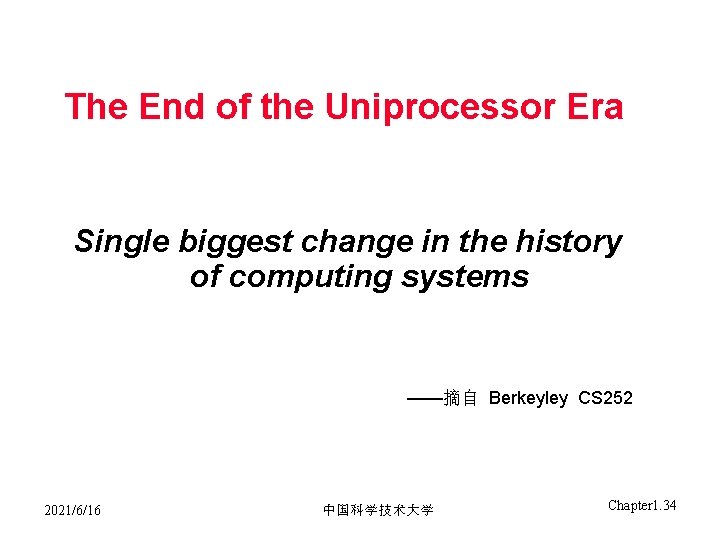 The End of the Uniprocessor Era

Single biggest change in the history of computing systems

——摘自 Berkeyley CS252

2021/6/16

中国科学技术大学

Chapter1.34